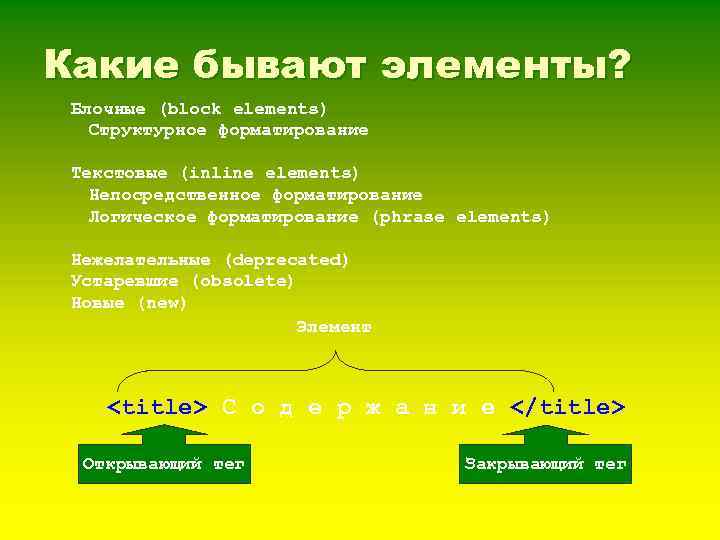 Какие бывают элементы?

Блочные (block elements)
Структурное форматирование

Текстовые (inline elements)
Непосредственное форматирование
Логическое форматирование (phrase elements)

Нежелательные (deprecated)
Устаревшие (obsolete)
Новые (new)

Элемент

<title> С о д е р ж а н и е </title>

Открывающий тег

Закрывающий тег